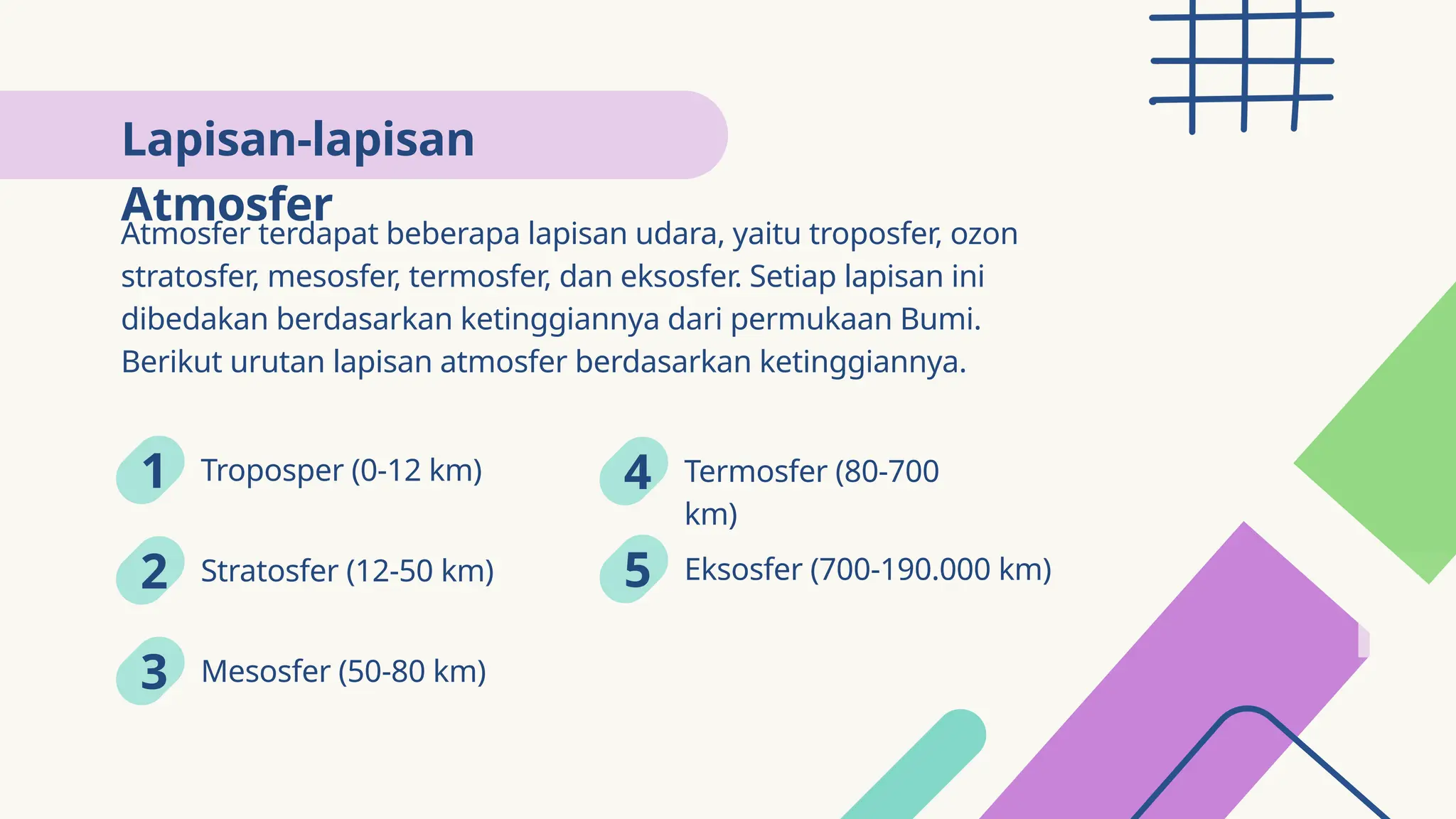 Lapisan-lapisan Atmosfer

Atmosfer terdapat beberapa lapisan udara, yaitu troposfer, ozon stratosfer, mesosfer, termosfer, dan eksosfer. Setiap lapisan ini dibedakan berdasarkan ketinggiannya dari permukaan Bumi. Berikut urutan lapisan atmosfer berdasarkan ketinggiannya.

1 Troposper (0-12 km)

2 Stratosfer (12-50 km)

3 Mesosfer (50-80 km)

4 Termosfer (80-700 km)

5 Eksosfer (700-190.000 km)